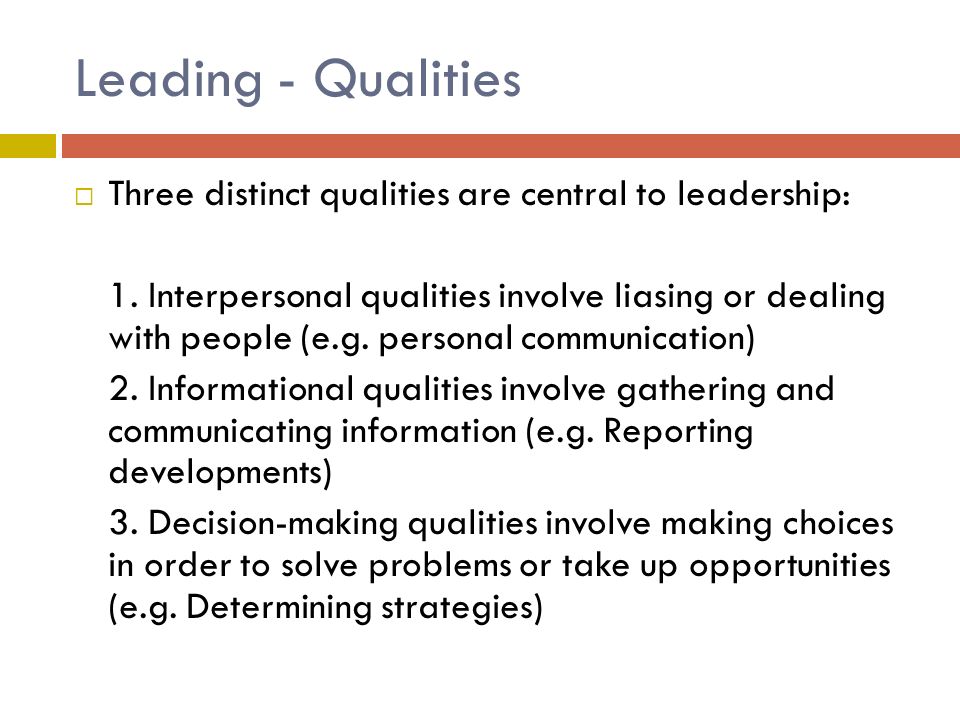 Leading - Qualities

Three distinct qualities are central to leadership:

1. Interpersonal qualities involve liasing or dealing with people (e.g. personal communication)

2. Informational qualities involve gathering and communicating information (e.g. Reporting developments)

3. Decision-making qualities involve making choices in order to solve problems or take up opportunities (e.g. Determining strategies)